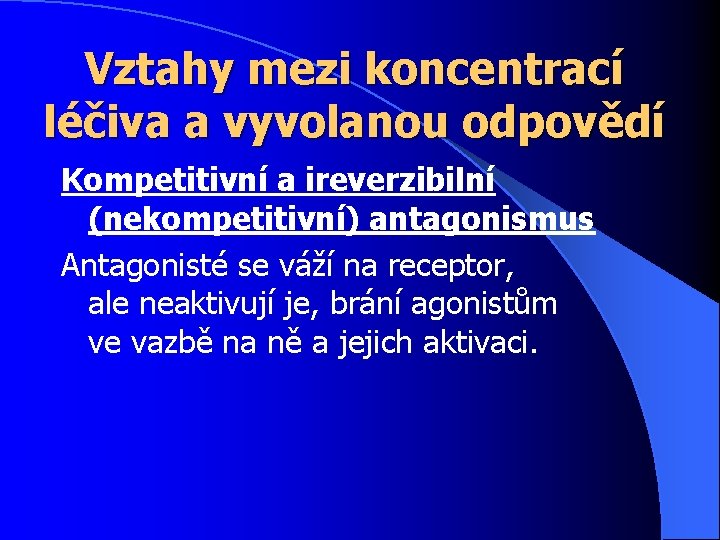 Vztahy mezi koncentrací léčiva a vyvolanou odpovědí

Kompetitivní a ireverzibilní (nekompetitivní) antagonismus

Antagonisté se váží na receptor, ale neaktivují je, brání agonistům ve vazbě na ně a jejich aktivaci.